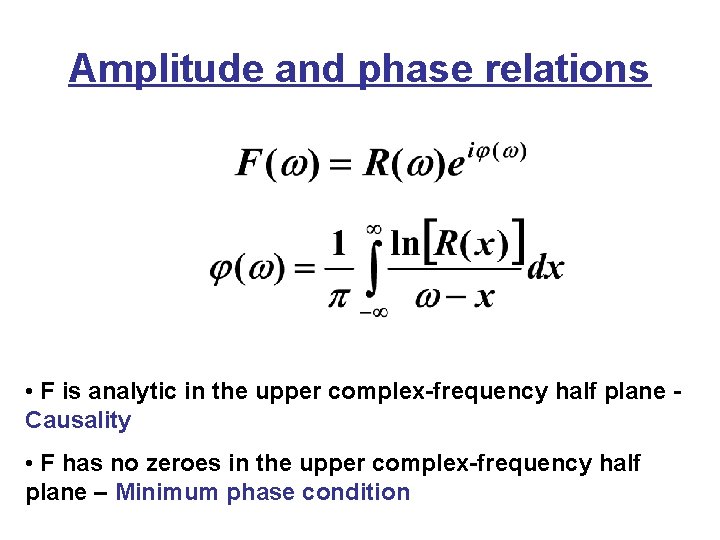 Amplitude and phase relations

$F(\omega) = R(\omega)e^{i\varphi(\omega)}$

$\varphi(\omega) = \frac{1}{\pi}\int_{-\infty}^{\infty}\frac{\ln[R(x)]}{\omega - x}dx$

• F is analytic in the upper complex-frequency half plane - Causality

• F has no zeroes in the upper complex-frequency half plane – Minimum phase condition